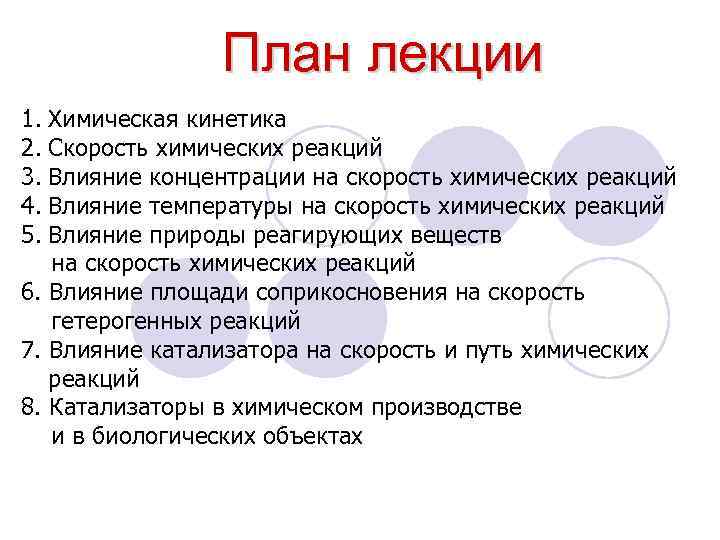 План лекции

1. Химическая кинетика
2. Скорость химических реакций
3. Влияние концентрации на скорость химических реакций
4. Влияние температуры на скорость химических реакций
5. Влияние природы реагирующих веществ на скорость химических реакций
6. Влияние площади соприкосновения на скорость гетерогенных реакций
7. Влияние катализатора на скорость и путь химических реакций
8. Катализаторы в химическом производстве и в биологических объектах